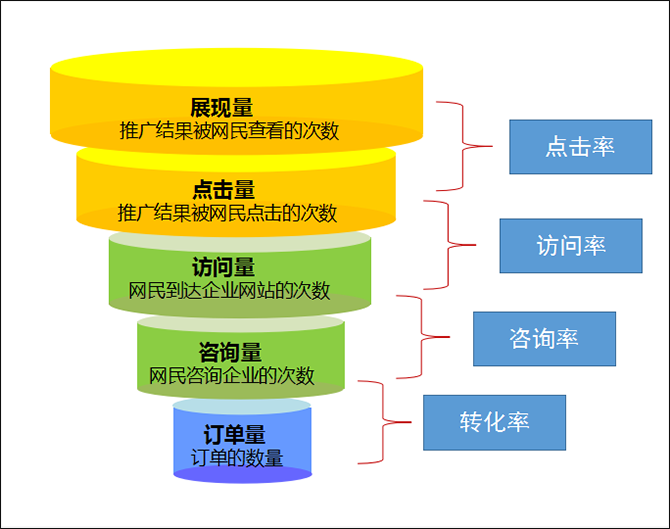 展现量
推广结果被网民查看的次数

点击量
推广结果被网民点击的次数

访问量
网民到达企业网站的次数

咨询量
网民咨询企业的次数

订单量
订单的数量

点击率

访问率

咨询率

转化率